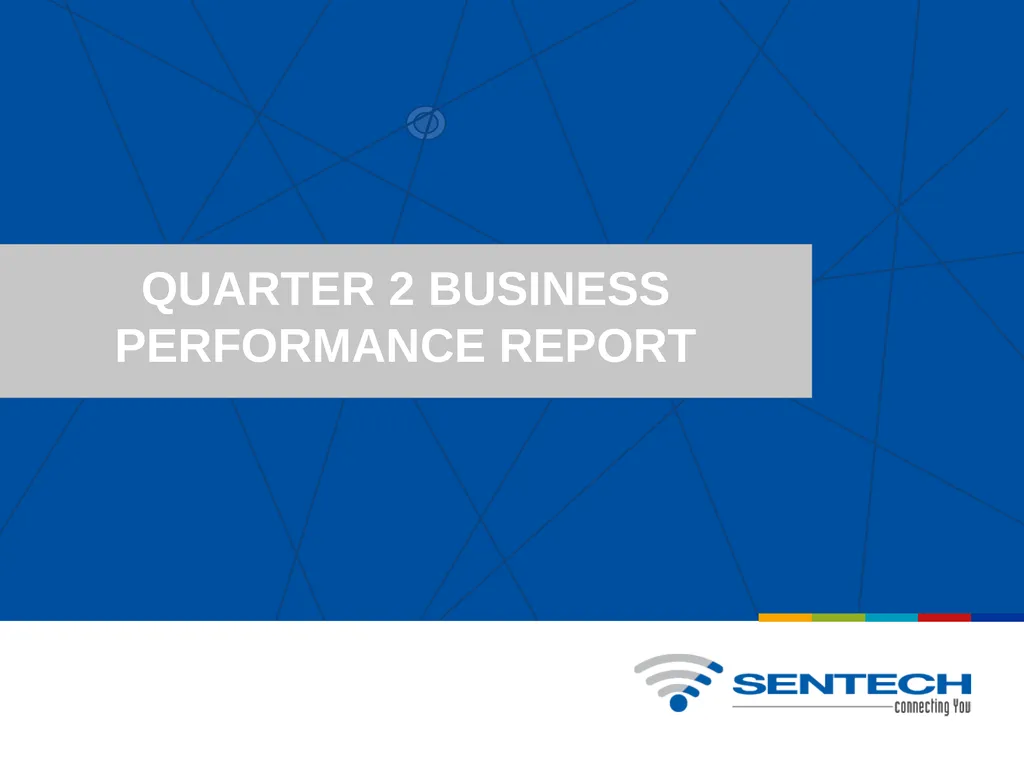 QUARTER 2 BUSINESS PERFORMANCE REPORT

SENTECH
connecting You